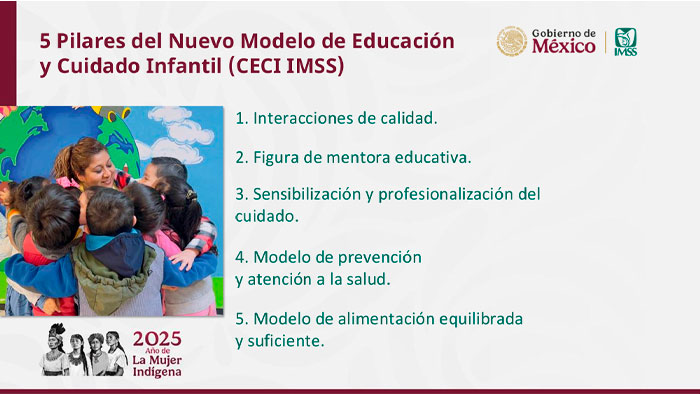 5 Pilares del Nuevo Modelo de Educación y Cuidado Infantil (CECI IMSS)

Gobierno de México

IMSS

1. Interacciones de calidad.

2. Figura de mentora educativa.

3. Sensibilización y profesionalización del cuidado.

4. Modelo de prevención y atención a la salud.

5. Modelo de alimentación equilibrada y suficiente.

2025 Año de La Mujer Indígena